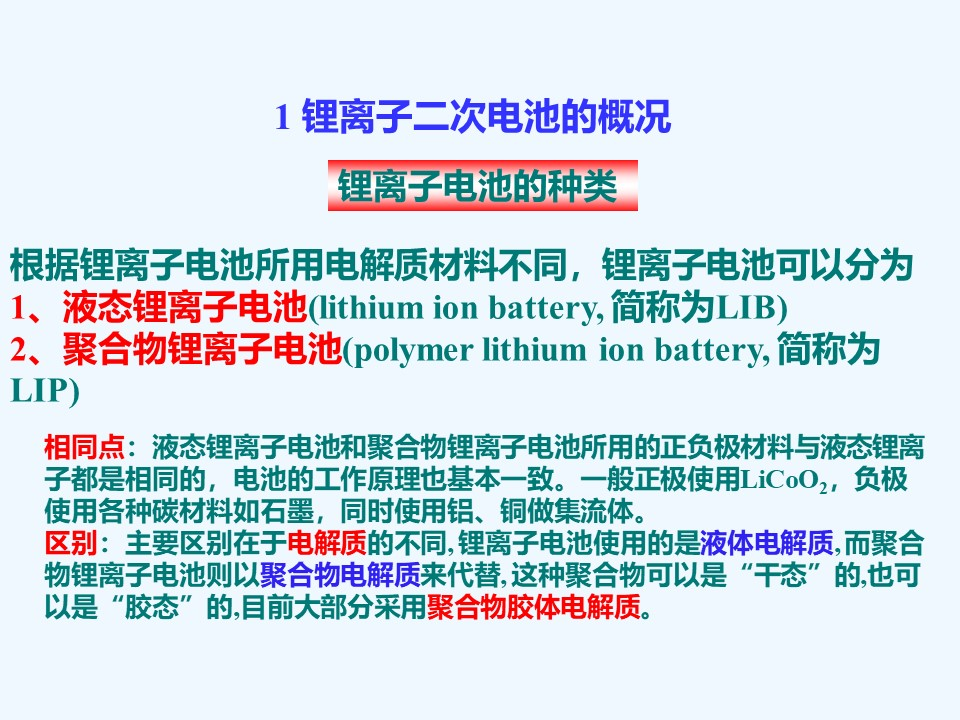 1 锂离子二次电池的概况

锂离子电池的种类

根据锂离子电池所用电解质材料不同，锂离子电池可以分为
1、液态锂离子电池(lithium ion battery, 简称为LIB)
2、聚合物锂离子电池(polymer lithium ion battery, 简称为LIP)

相同点：液态锂离子电池和聚合物锂离子电池所用的正负极材料与液态锂离子都是相同的，电池的工作原理也基本一致。一般正极使用$LiCoO_2$，负极使用各种碳材料如石墨，同时使用铝、铜做集流体。
区别：主要区别在于电解质的不同,锂离子电池使用的是液体电解质,而聚合物锂离子电池则以聚合物电解质来代替,这种聚合物可以是“干态”的,也可以是“胶态”的,目前大部分采用聚合物胶体电解质。